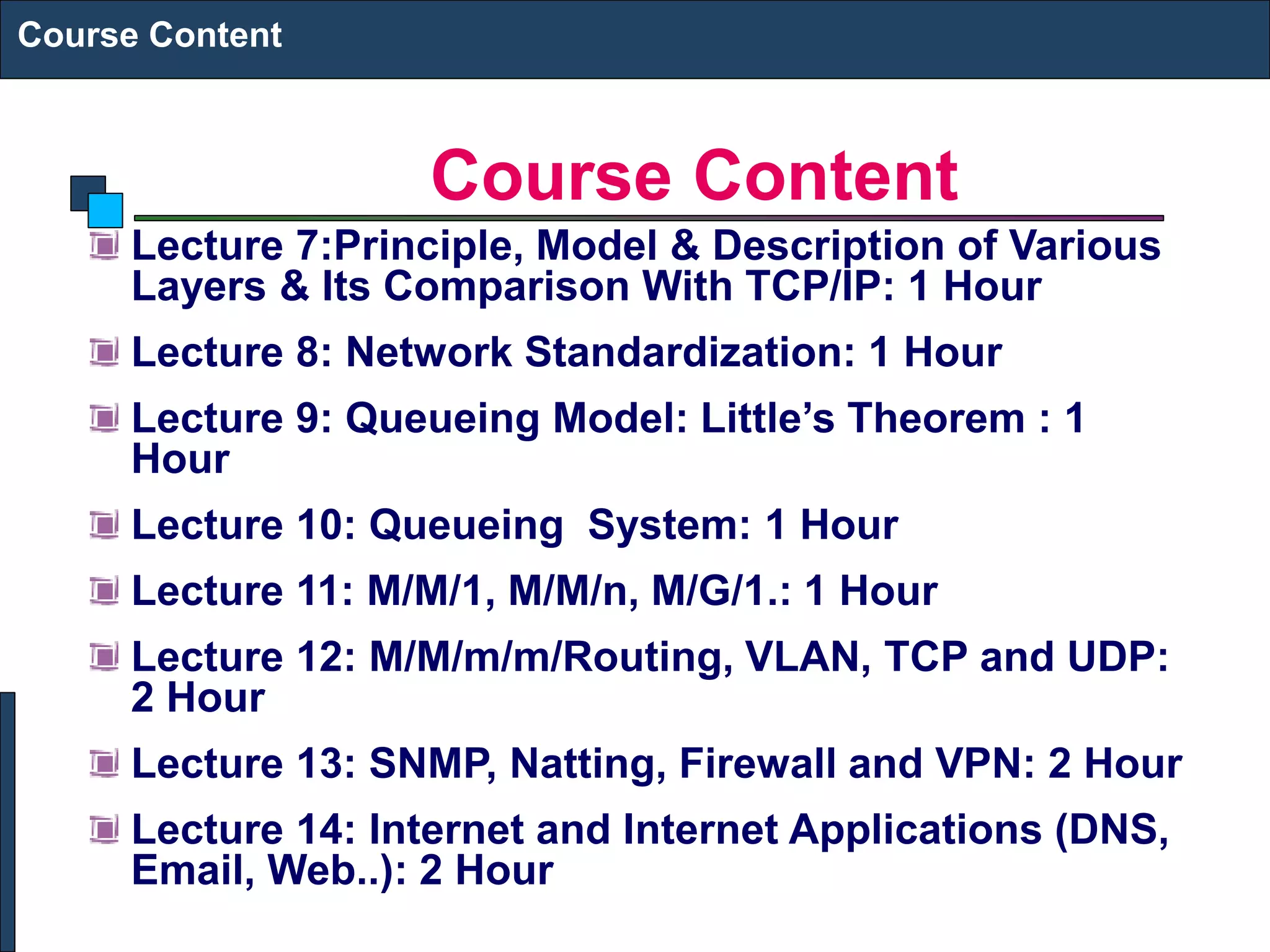 Course Content

Course Content

Lecture 7:Principle, Model & Description of Various Layers & Its Comparison With TCP/IP: 1 Hour

Lecture 8: Network Standardization: 1 Hour

Lecture 9: Queueing Model: Little's Theorem : 1 Hour

Lecture 10: Queueing  System: 1 Hour

Lecture 11: M/M/1, M/M/n, M/G/1.: 1 Hour

Lecture 12: M/M/m/m/Routing, VLAN, TCP and UDP: 2 Hour

Lecture 13: SNMP, Natting, Firewall and VPN: 2 Hour

Lecture 14: Internet and Internet Applications (DNS, Email, Web..): 2 Hour